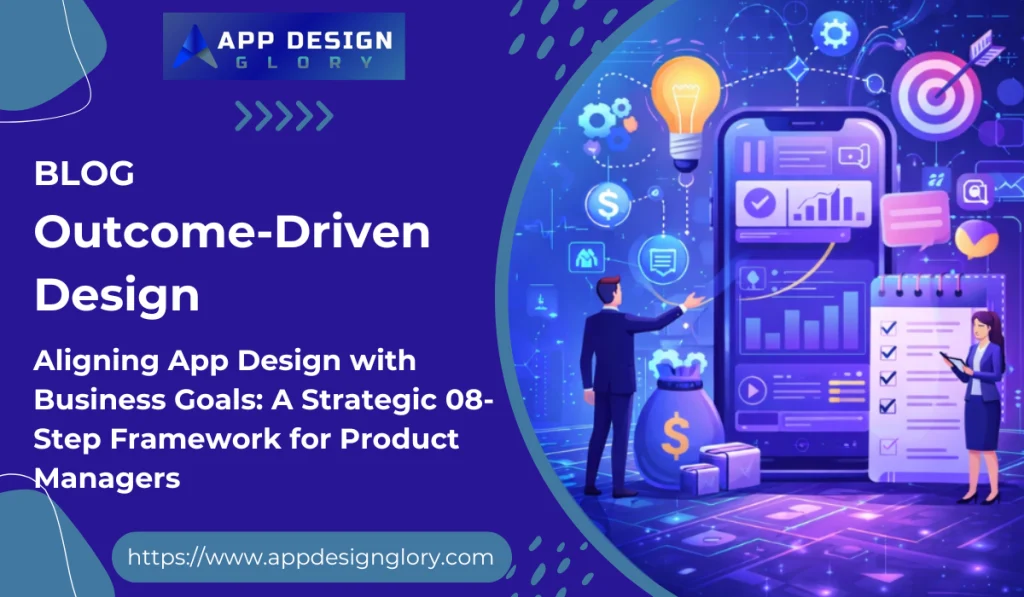 APP DESIGN
GLORY

BLOG

Outcome-Driven Design

Aligning App Design with Business Goals: A Strategic 08-Step Framework for Product Managers

https://www.appdesignglory.com